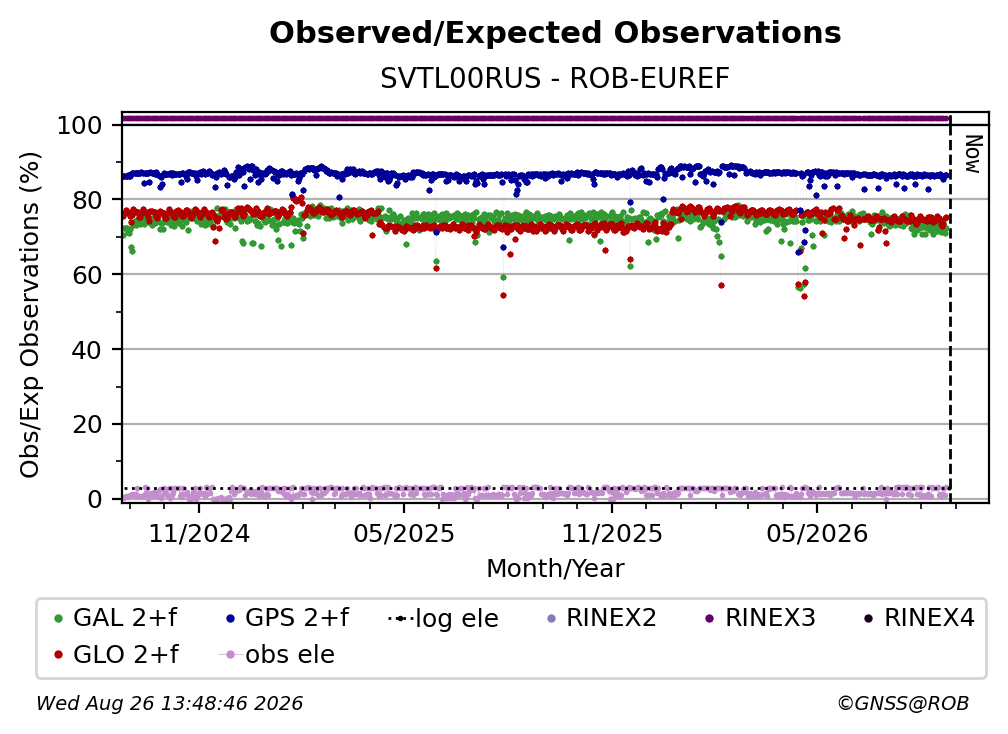 Observed/Expected Observations

SVTL00RUS - ROB-EUREF

Obs/Exp Observations (%)

100
80
60
40
20
0

Now

11/2024
05/2025
11/2025
05/2026

Month/Year

GAL 2+f
GPS 2+f
log ele
RINEX2
RINEX3
RINEX4
GLO 2+f
obs ele

Wed Aug 26 13:48:46 2026

©GNSS@ROB